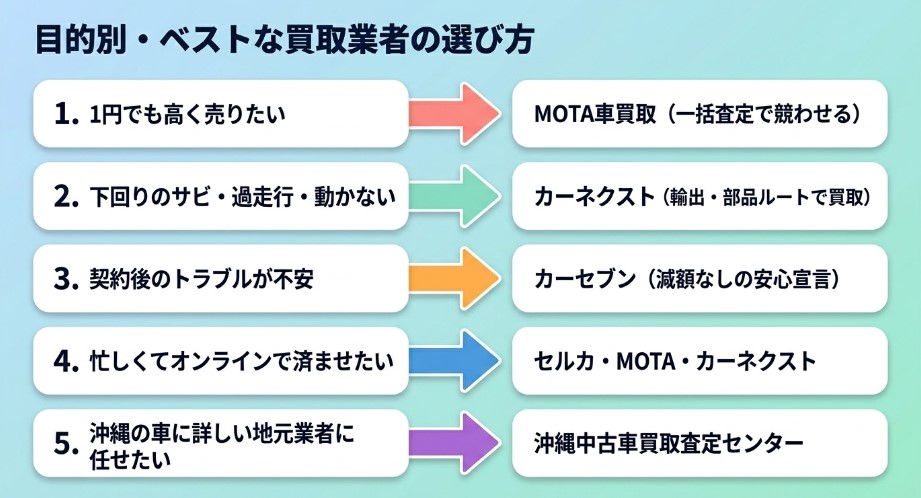 目的別・ベストな買取業者の選び方

1. 1円でも高く売りたい

MOTA車買取（一括査定で競わせる）

2. 下回りのサビ・過走行・動かない

カーネクスト（輸出・部品ルートで買取）

3. 契約後のトラブルが不安

カーセブン（減額なしの安心宣言）

4. 忙しくてオンラインで済ませたい

セルカ・MOTA・カーネクスト

5. 沖縄の車に詳しい地元業者に任せたい

沖縄中古車買取査定センター